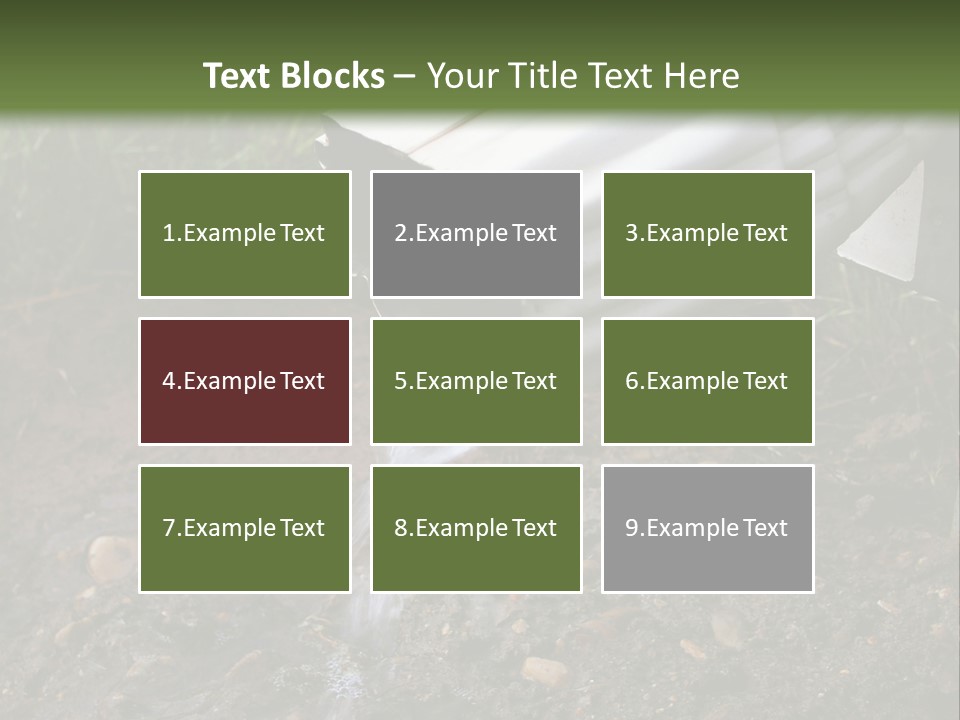 Text Blocks – Your Title Text Here

1.Example Text

2.Example Text

3.Example Text

4.Example Text

5.Example Text

6.Example Text

7.Example Text

8.Example Text

9.Example Text